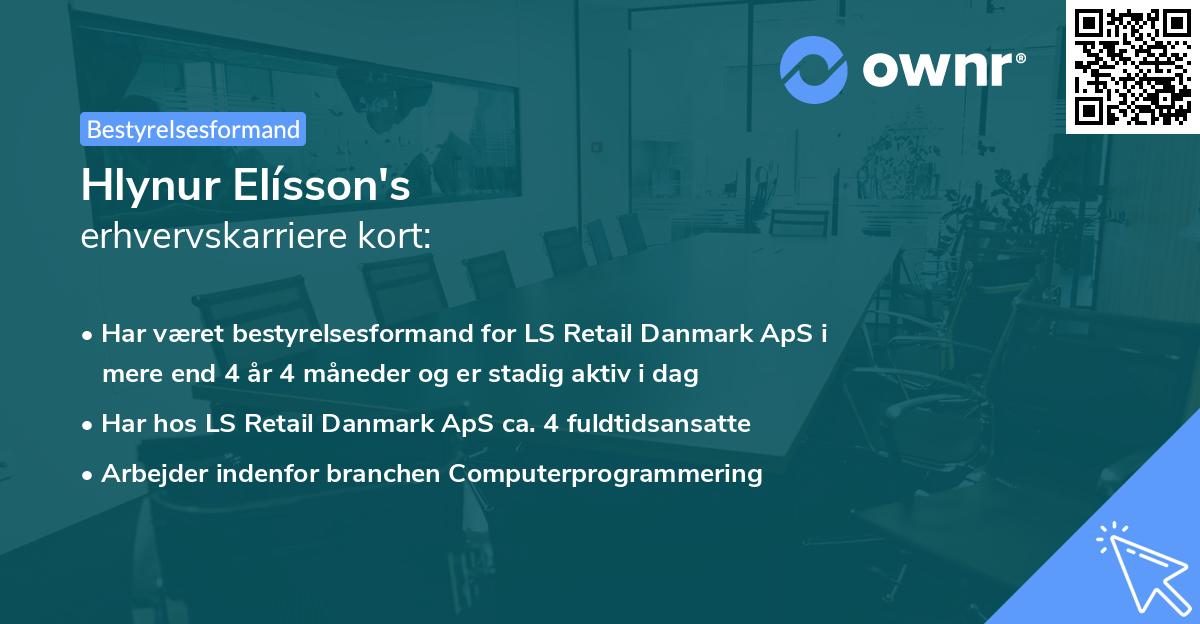 ownr®

Bestyrelsesformand

Hlynur Elísson's
erhvervskarriere kort:

• Har været bestyrelsesformand for LS Retail Danmark ApS i mere end 4 år 4 måneder og er stadig aktiv i dag
• Har hos LS Retail Danmark ApS ca. 4 fuldtidsansatte
• Arbejder indenfor branchen Computerprogrammering